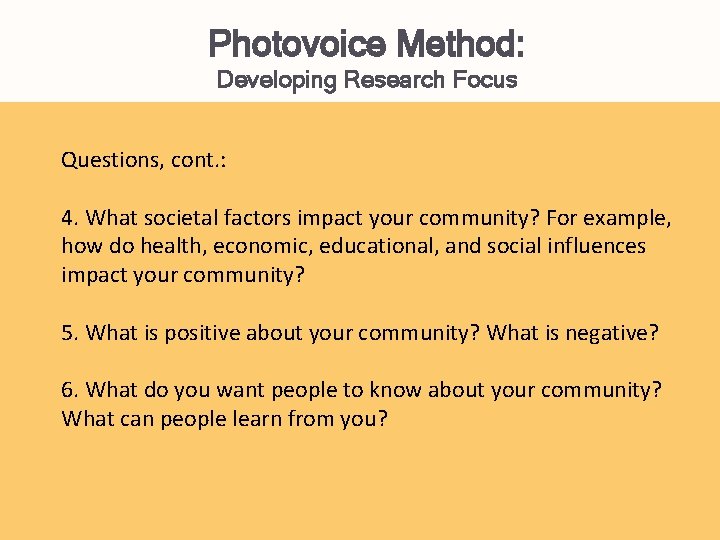 Photovoice Method:
Developing Research Focus

Questions, cont.:

4. What societal factors impact your community? For example, how do health, economic, educational, and social influences impact your community?

5. What is positive about your community? What is negative?

6. What do you want people to know about your community? What can people learn from you?